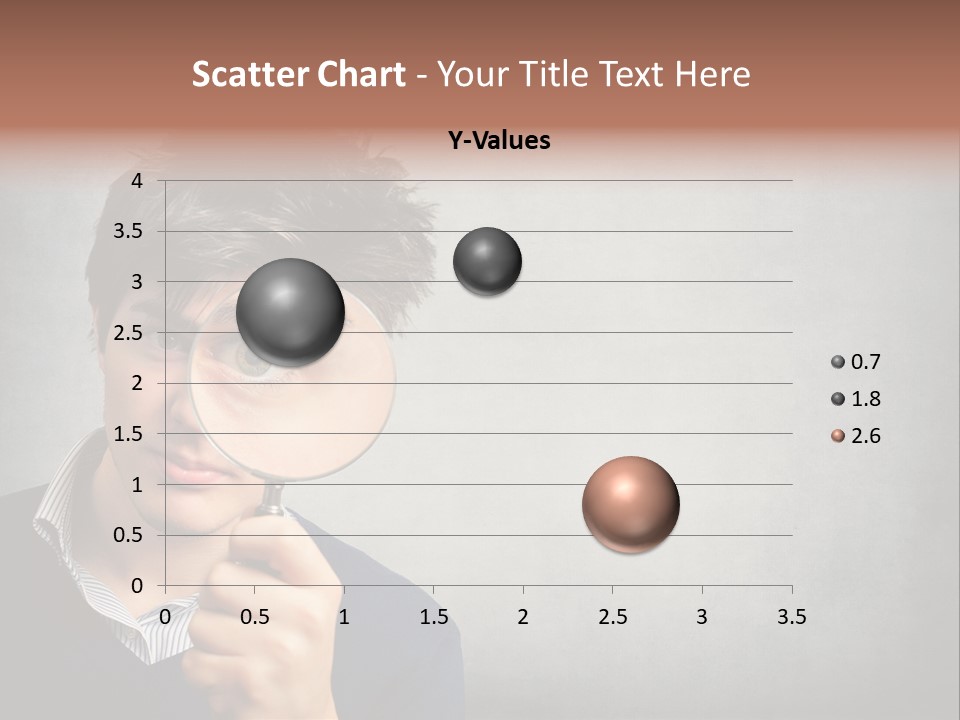 Scatter Chart - Your Title Text Here

Y-Values

4
3.5
3
2.5
2
1.5
1
0.5
0

0 0.5 1 1.5 2 2.5 3 3.5

0.7
1.8
2.6